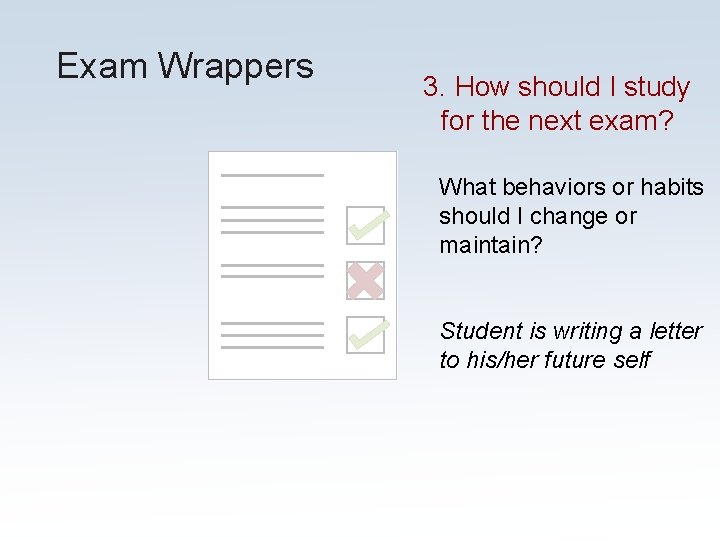 Exam Wrappers

3. How should I study for the next exam?

What behaviors or habits should I change or maintain?

Student is writing a letter to his/her future self